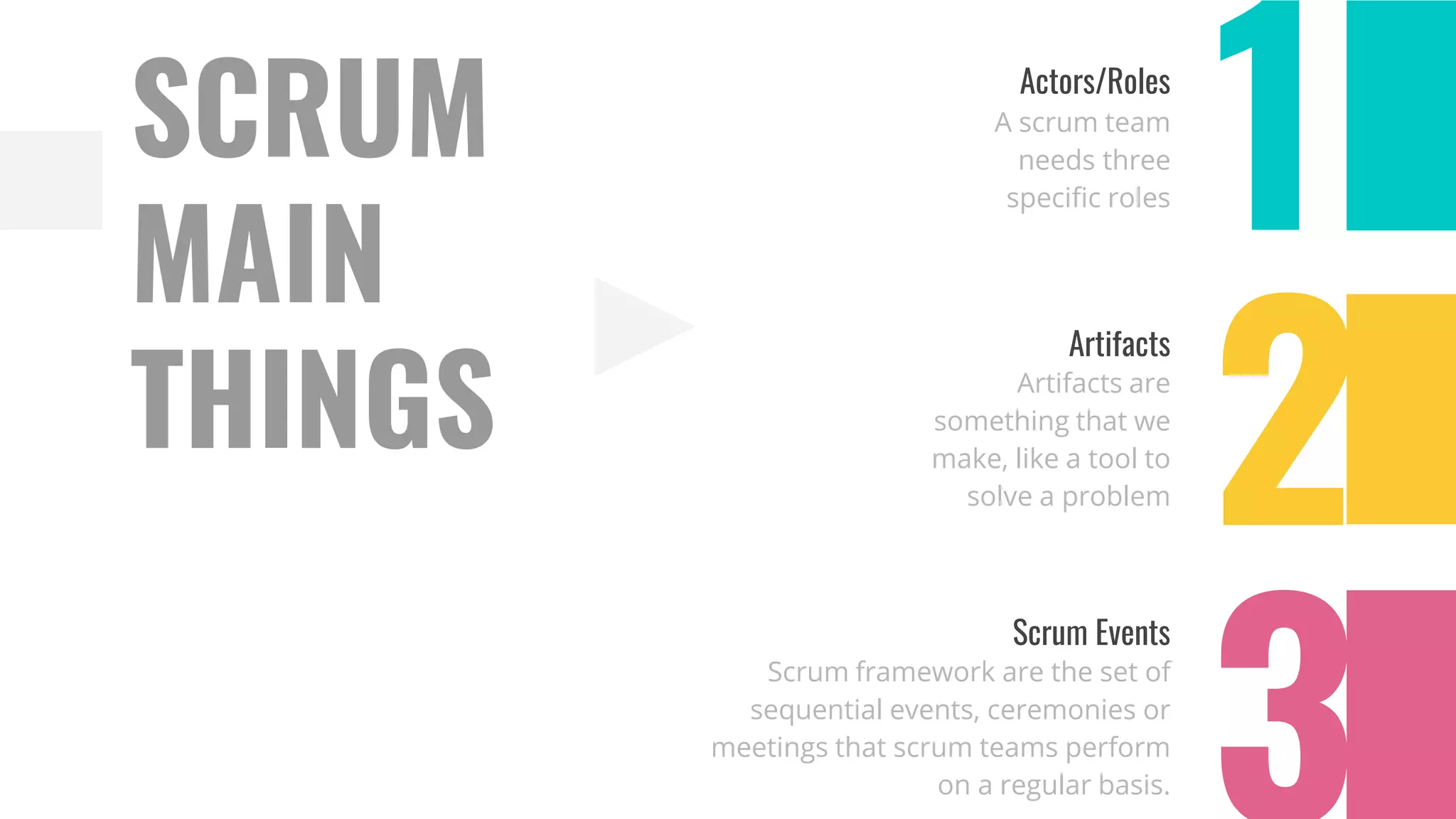 SCRUM MAIN THINGS

Actors/Roles
A scrum team needs three specific roles

1

Artifacts
Artifacts are something that we make, like a tool to solve a problem

2

Scrum Events
Scrum framework are the set of sequential events, ceremonies or meetings that scrum teams perform on a regular basis.

3